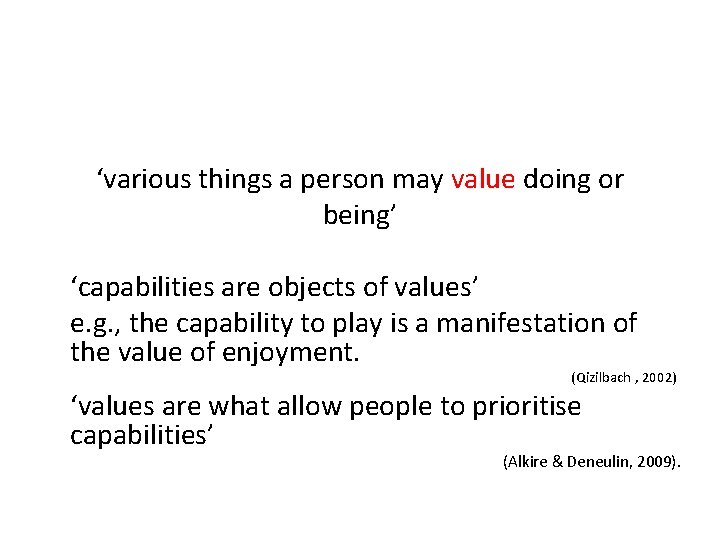 ‘various things a person may value doing or being’

‘capabilities are objects of values’

e.g., the capability to play is a manifestation of the value of enjoyment.

(Qizilbach , 2002)

‘values are what allow people to prioritise capabilities’

(Alkire & Deneulin, 2009).